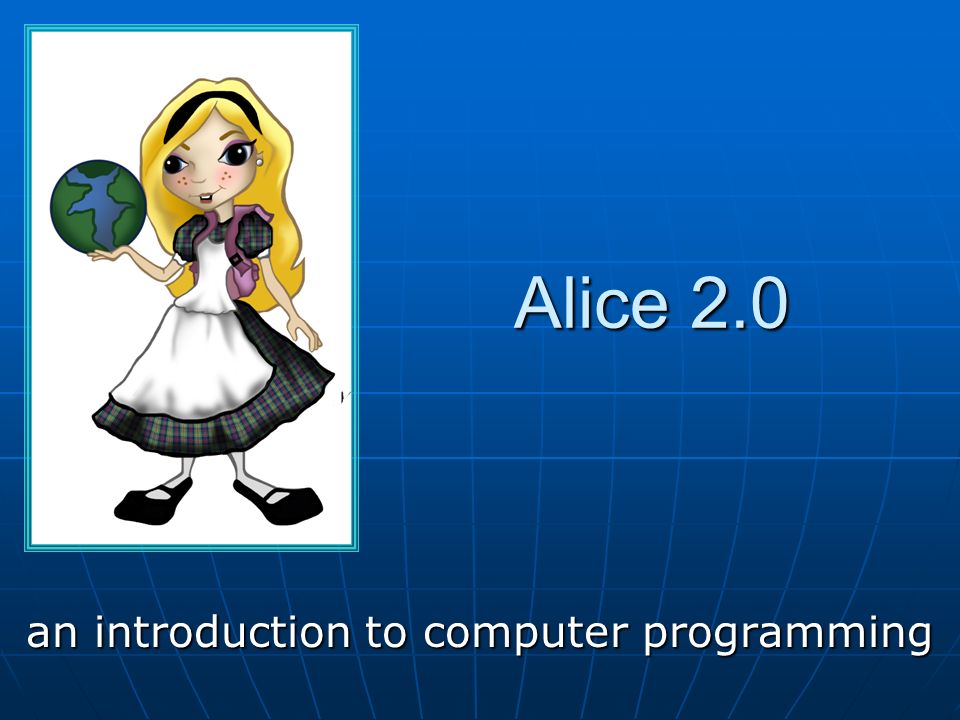 Alice 2.0

an introduction to computer programming